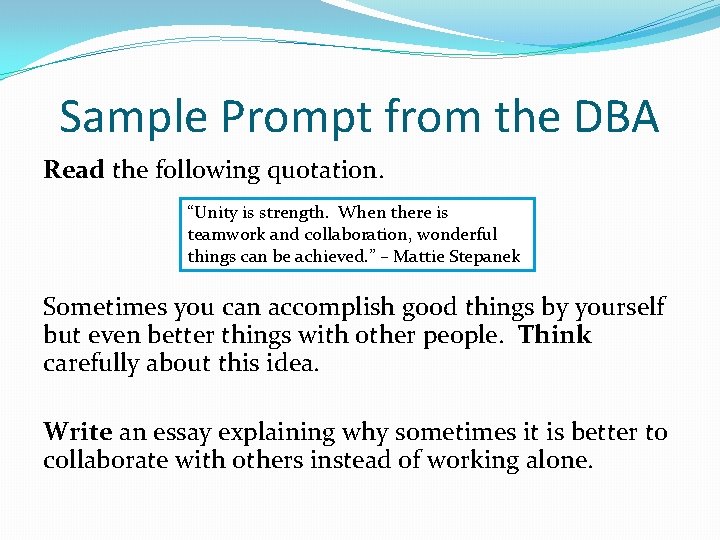 Sample Prompt from the DBA

Read the following quotation.

“Unity is strength. When there is teamwork and collaboration, wonderful things can be achieved.” – Mattie Stepanek

Sometimes you can accomplish good things by yourself but even better things with other people. Think carefully about this idea.

Write an essay explaining why sometimes it is better to collaborate with others instead of working alone.